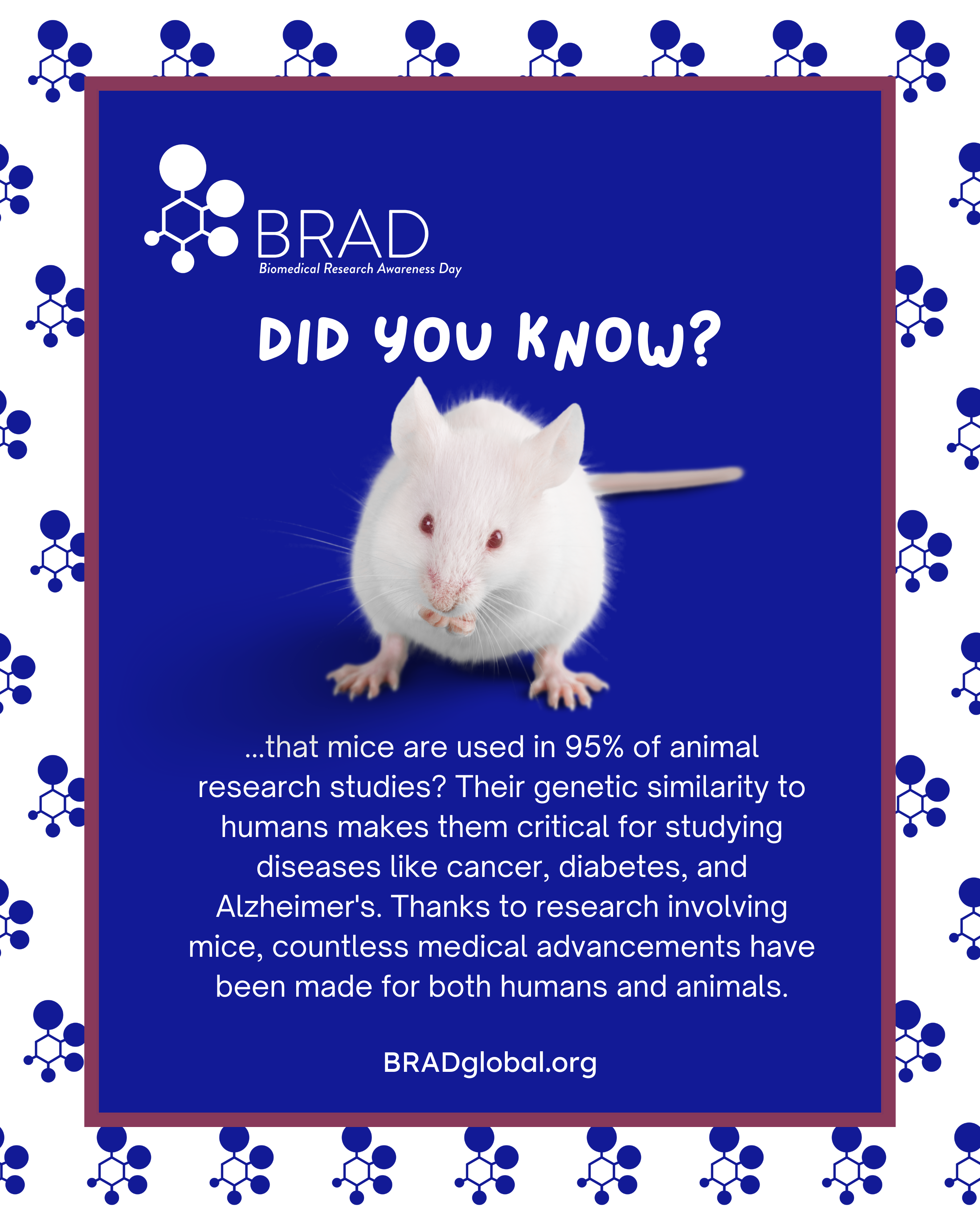 BRAD
Biomedical Research Awareness Day

DID YOU KNOW?

...that mice are used in 95% of animal research studies? Their genetic similarity to humans makes them critical for studying diseases like cancer, diabetes, and Alzheimer's. Thanks to research involving mice, countless medical advancements have been made for both humans and animals.

BRADglobal.org